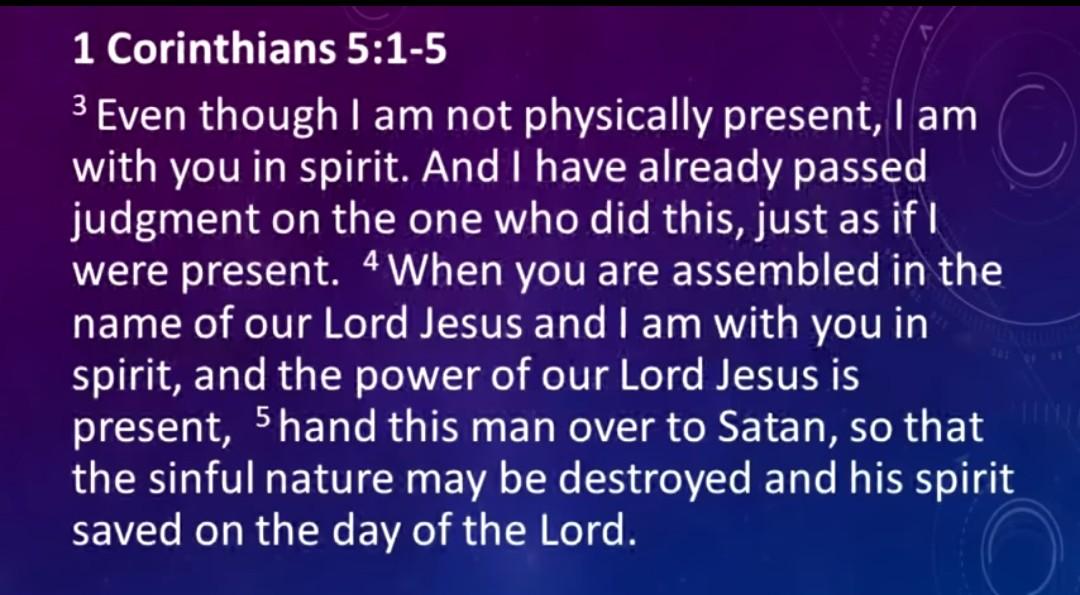 1 Corinthians 5:1-5

$^3$ Even though I am not physically present, I am with you in spirit. And I have already passed judgment on the one who did this, just as if I were present. $^4$ When you are assembled in the name of our Lord Jesus and I am with you in spirit, and the power of our Lord Jesus is present, $^5$ hand this man over to Satan, so that the sinful nature may be destroyed and his spirit saved on the day of the Lord.